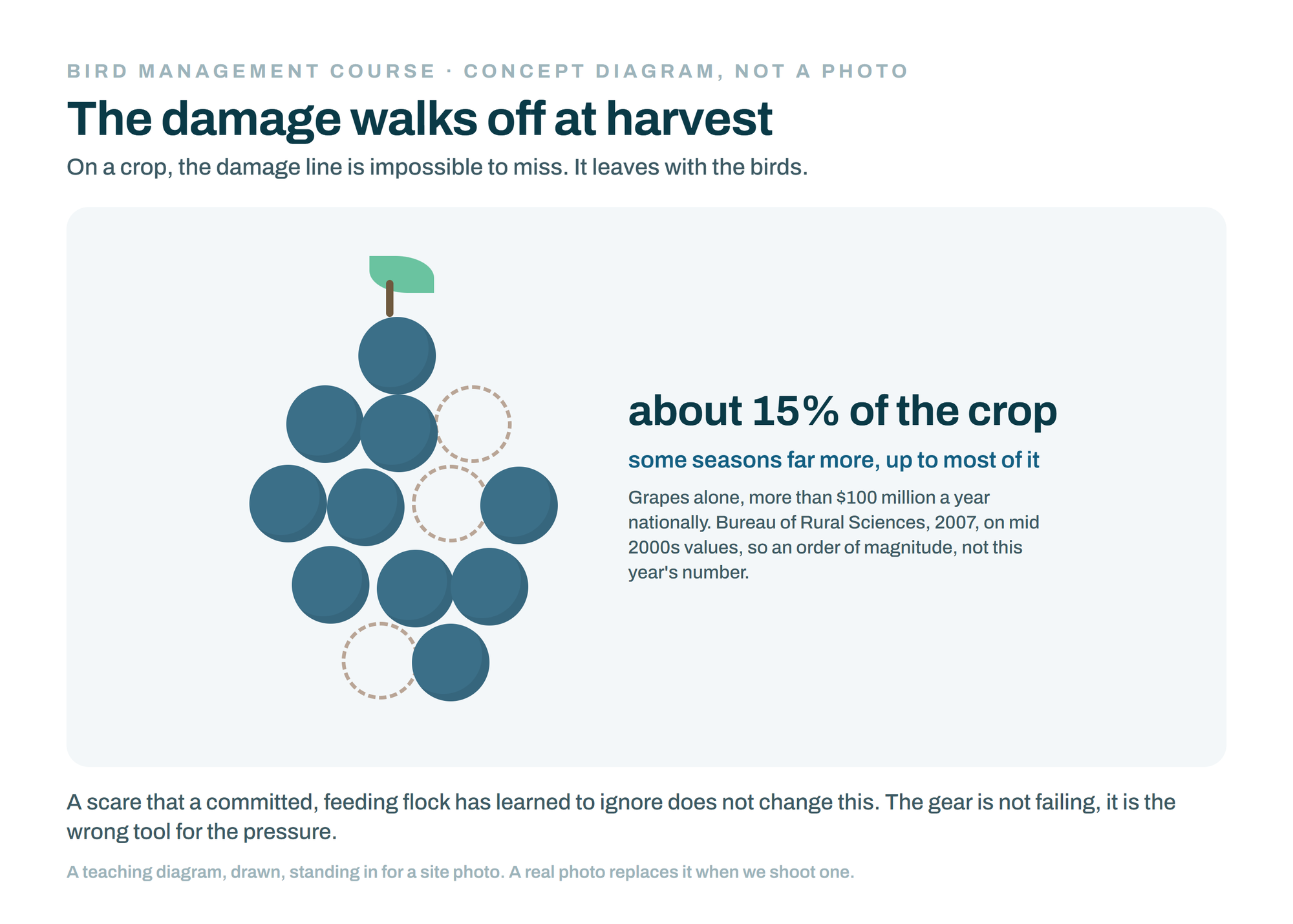 BIRD MANAGEMENT COURSE · CONCEPT DIAGRAM, NOT A PHOTO

The damage walks off at harvest

On a crop, the damage line is impossible to miss. It leaves with the birds.

about 15% of the crop

some seasons far more, up to most of it

Grapes alone, more than $100 million a year nationally. Bureau of Rural Sciences, 2007, on mid 2000s values, so an order of magnitude, not this year's number.

A scare that a committed, feeding flock has learned to ignore does not change this. The gear is not failing, it is the wrong tool for the pressure.

A teaching diagram, drawn, standing in for a site photo. A real photo replaces it when we shoot one.